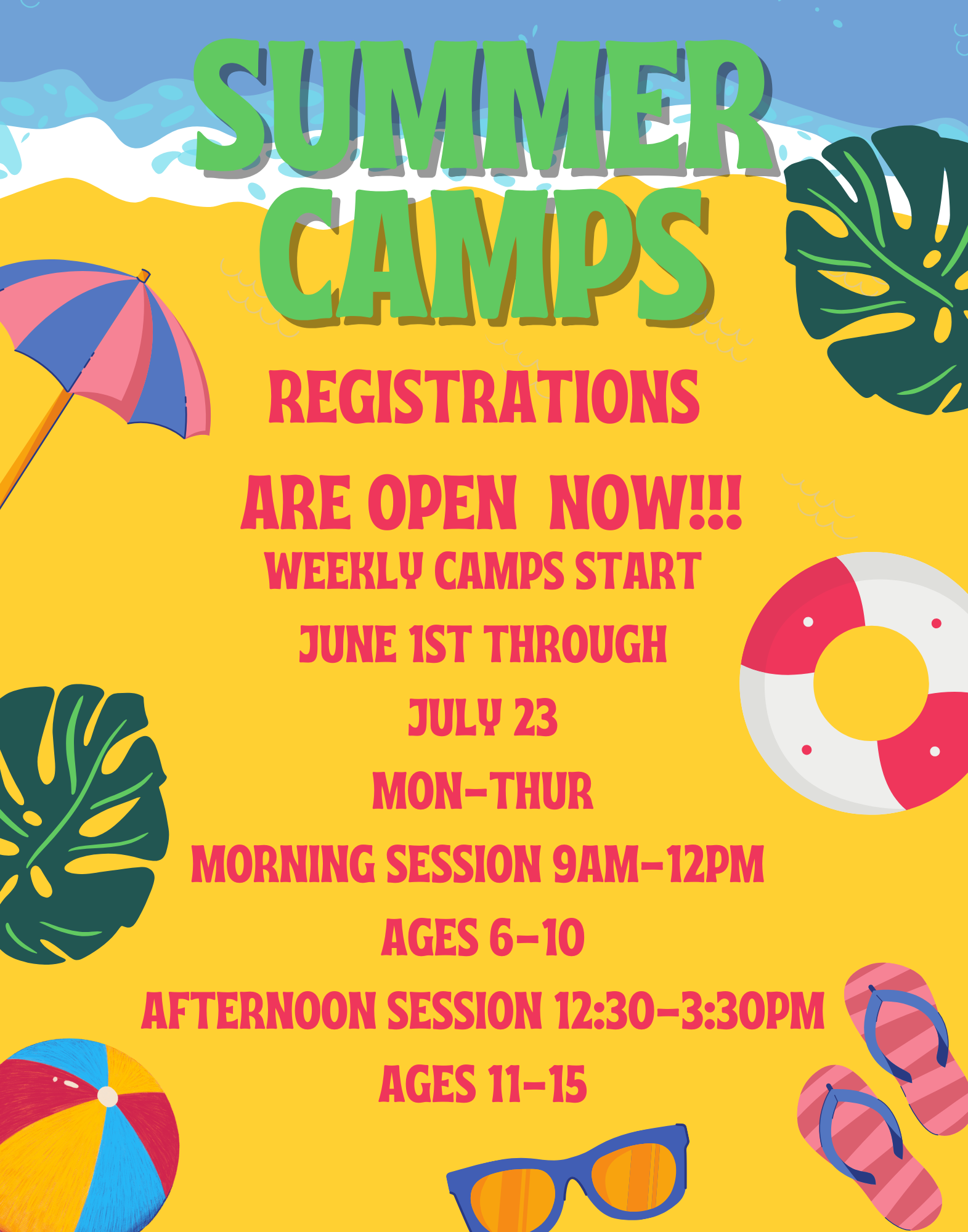 SUMMER CAMPS

REGISTRATIONS

ARE OPEN NOW!!!

WEEKLY CAMPS START

JUNE 1ST THROUGH

JULY 23

MON-THUR

MORNING SESSION 9AM-12PM

AGES 6-10

AFTERNOON SESSION 12:30-3:30PM

AGES 11-15